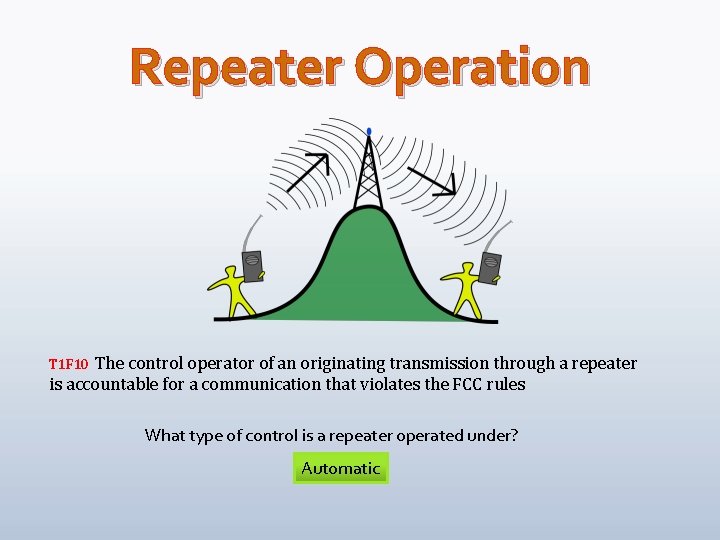 Repeater Operation

T1F10 The control operator of an originating transmission through a repeater is accountable for a communication that violates the FCC rules

What type of control is a repeater operated under?

Automatic